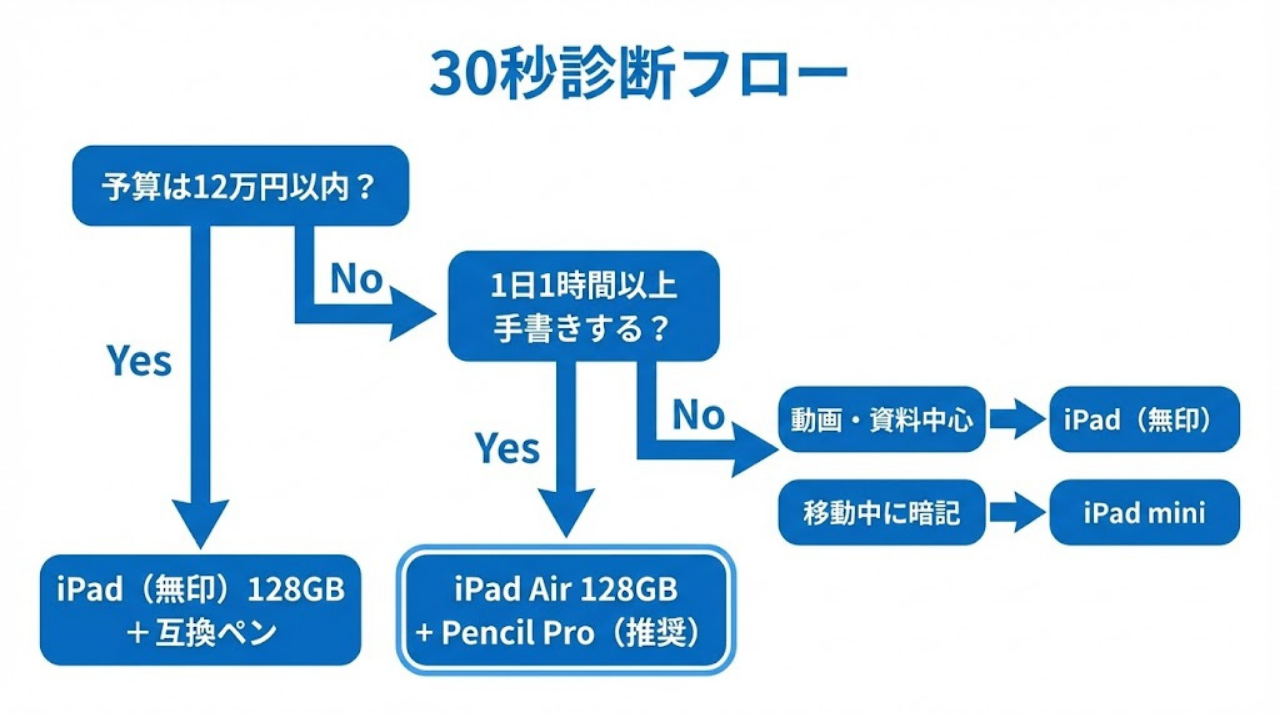 30秒診断フロー

予算は12万円以内？

No

Yes

1日1時間以上
手書きする？

No

Yes

動画・資料中心

iPad（無印）

移動中に暗記

iPad mini

iPad（無印）128GB
＋互換ペン

iPad Air 128GB
+ Pencil Pro（推奨）